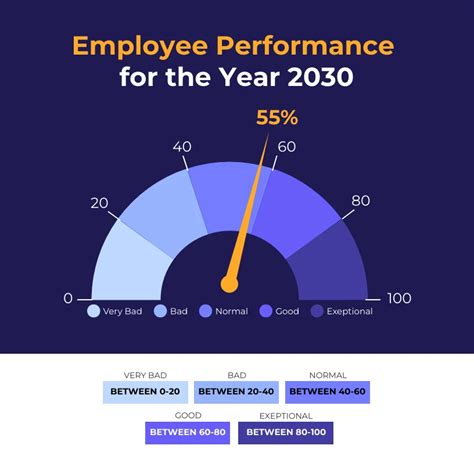 Employee Performance
for the Year 2030

55%

0
20
40
60
80
100

Very Bad
Bad
Normal
Good
Exeptional

VERY BAD
BETWEEN 0-20

BAD
BETWEEN 20-40

NORMAL
BETWEEN 40-60

GOOD
BETWEEN 60-80

EXEPTIONAL
BETWEEN 80-100